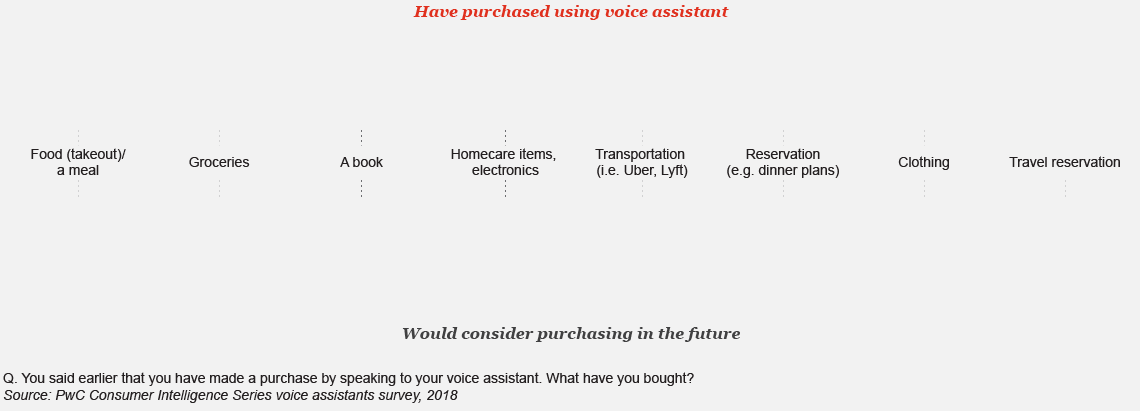 Have purchased using voice assistant

Food (takeout)/ a meal

Groceries

A book

Homecare items, electronics

Transportation (i.e. Uber, Lyft)

Reservation (e.g. dinner plans)

Clothing

Travel reservation

Would consider purchasing in the future

Q. You said earlier that you have made a purchase by speaking to your voice assistant. What have you bought?
Source: PwC Consumer Intelligence Series voice assistants survey, 2018